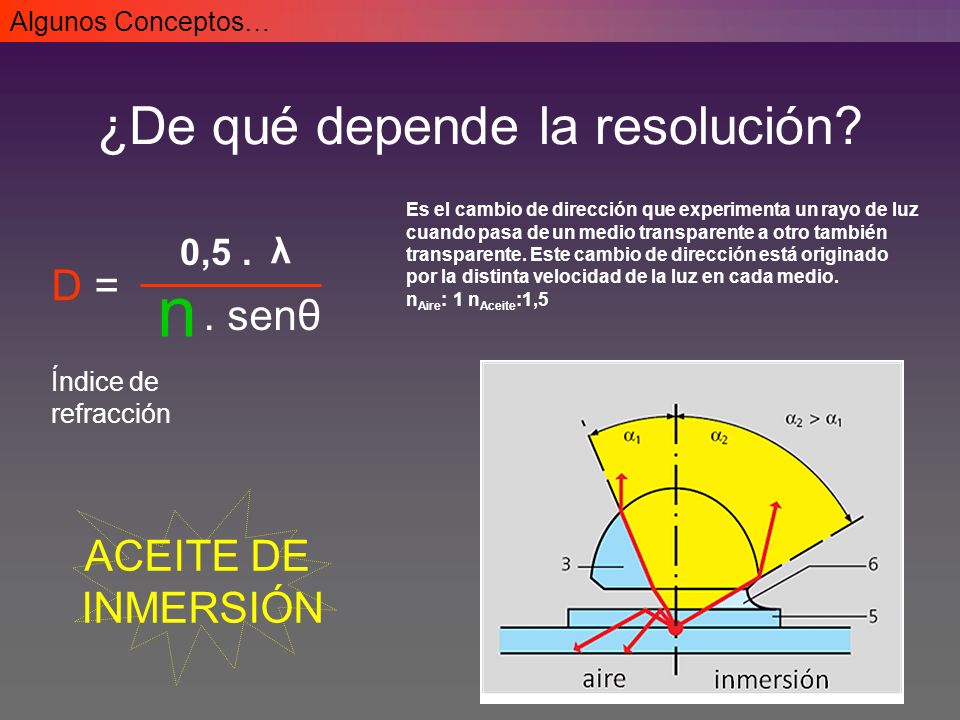 Algunos Conceptos…

¿De qué depende la resolución?

$D = \frac{0,5 \cdot \lambda}{n \cdot sen\theta}$

Índice de refracción

Es el cambio de dirección que experimenta un rayo de luz cuando pasa de un medio transparente a otro también transparente. Este cambio de dirección está originado por la distinta velocidad de la luz en cada medio.
$n_{Aire}$: 1 $n_{Aceite}$:1,5

ACEITE DE INMERSIÓN

$\alpha_1$ $\alpha_2$ $\alpha_2 > \alpha_1$
3
6
5
aire
inmersión